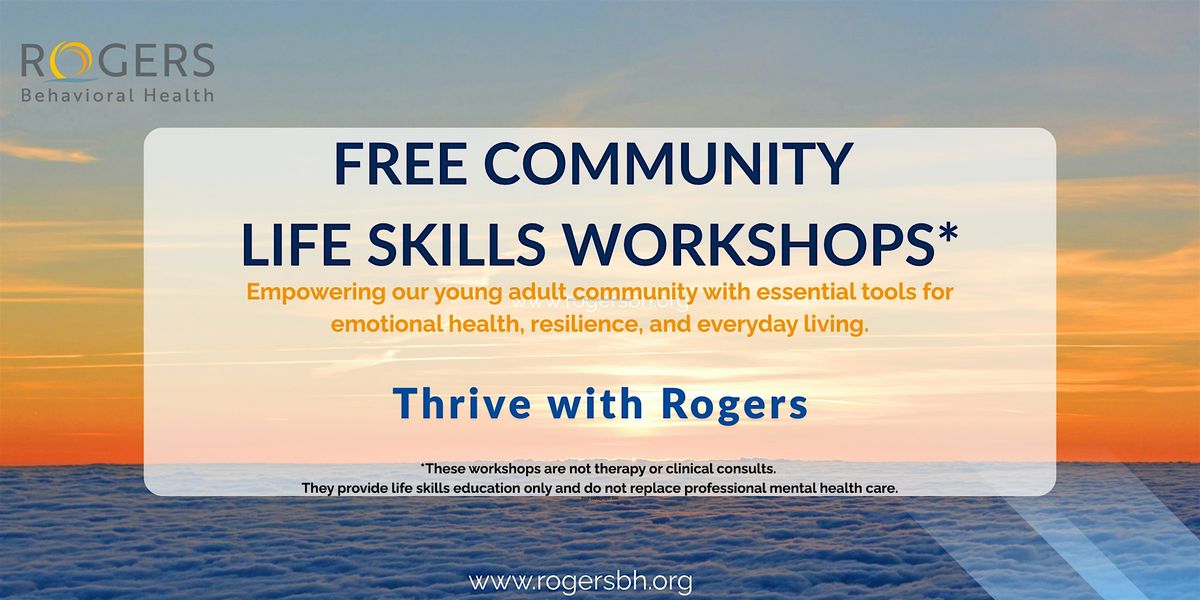 ROGERS
Behavioral Health

FREE COMMUNITY
LIFE SKILLS WORKSHOPS*

Empowering our young adult community with essential tools for emotional health, resilience, and everyday living.

Thrive with Rogers

*These workshops are not therapy or clinical consults.
They provide life skills education only and do not replace professional mental health care.

www.rogersbh.org